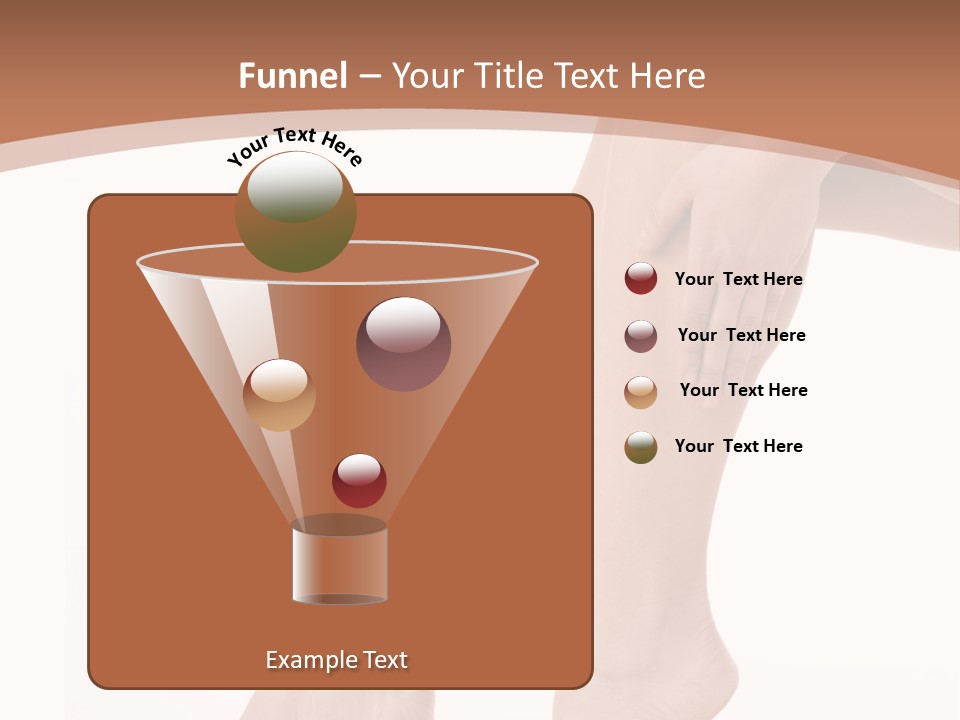 Funnel – Your Title Text Here

Your Text Here

Your Text Here

Your Text Here

Your Text Here

Your Text Here

Example Text